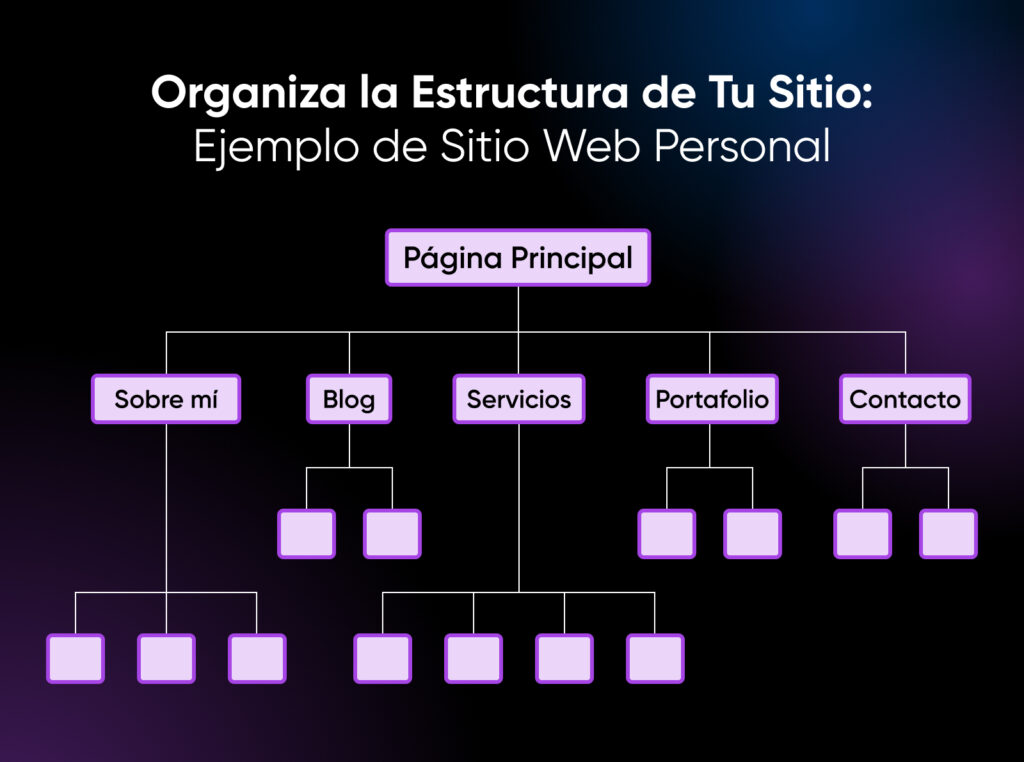 Organiza la Estructura de Tu Sitio:
Ejemplo de Sitio Web Personal

Página Principal

Sobre mí

Blog

Servicios

Portafolio

Contacto